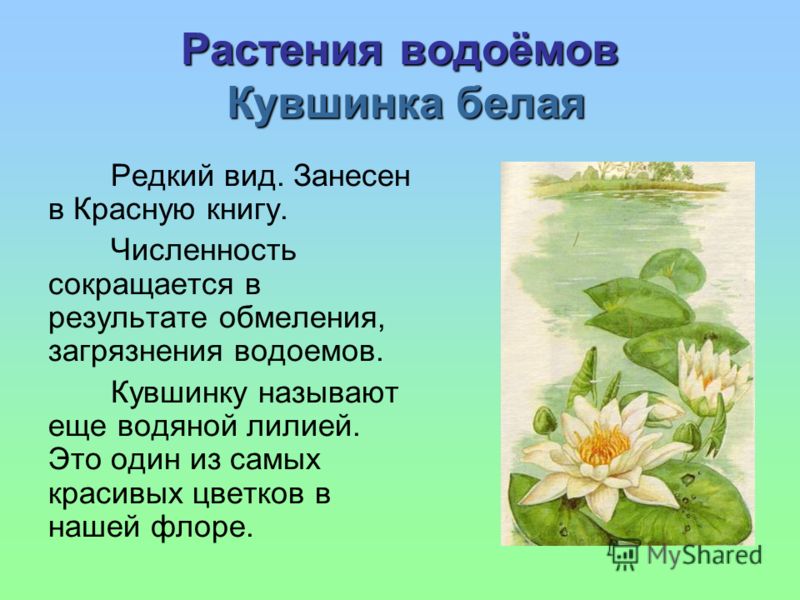 Растения водоёмов
Кувшинка белая

Редкий вид. Занесен в Красную книгу.

Численность сокращается в результате обмеления, загрязнения водоемов.

Кувшинку называют еще водяной лилией. Это один из самых красивых цветков в нашей флоре.

MyShared